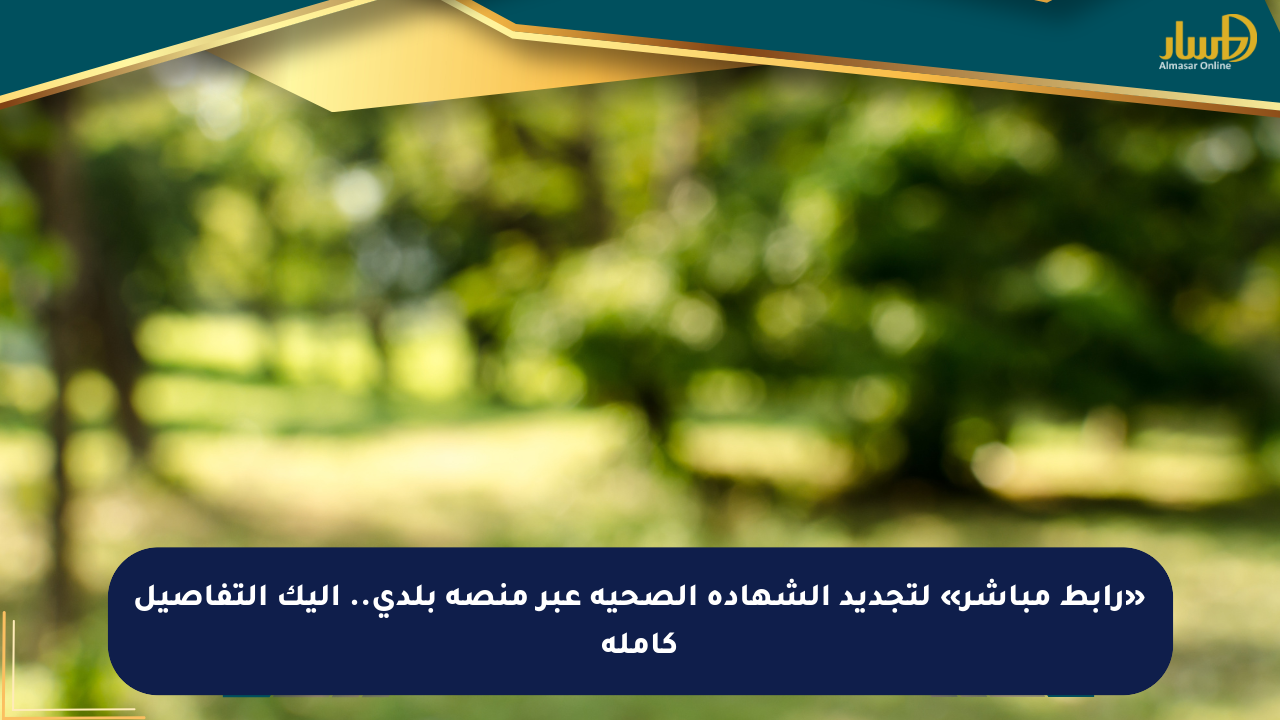 المسار
Almasar Online

«رابط مباشر» لتجديد الشهاده الصحيه عبر منصه بلدي.. اليك التفاصيل كامله